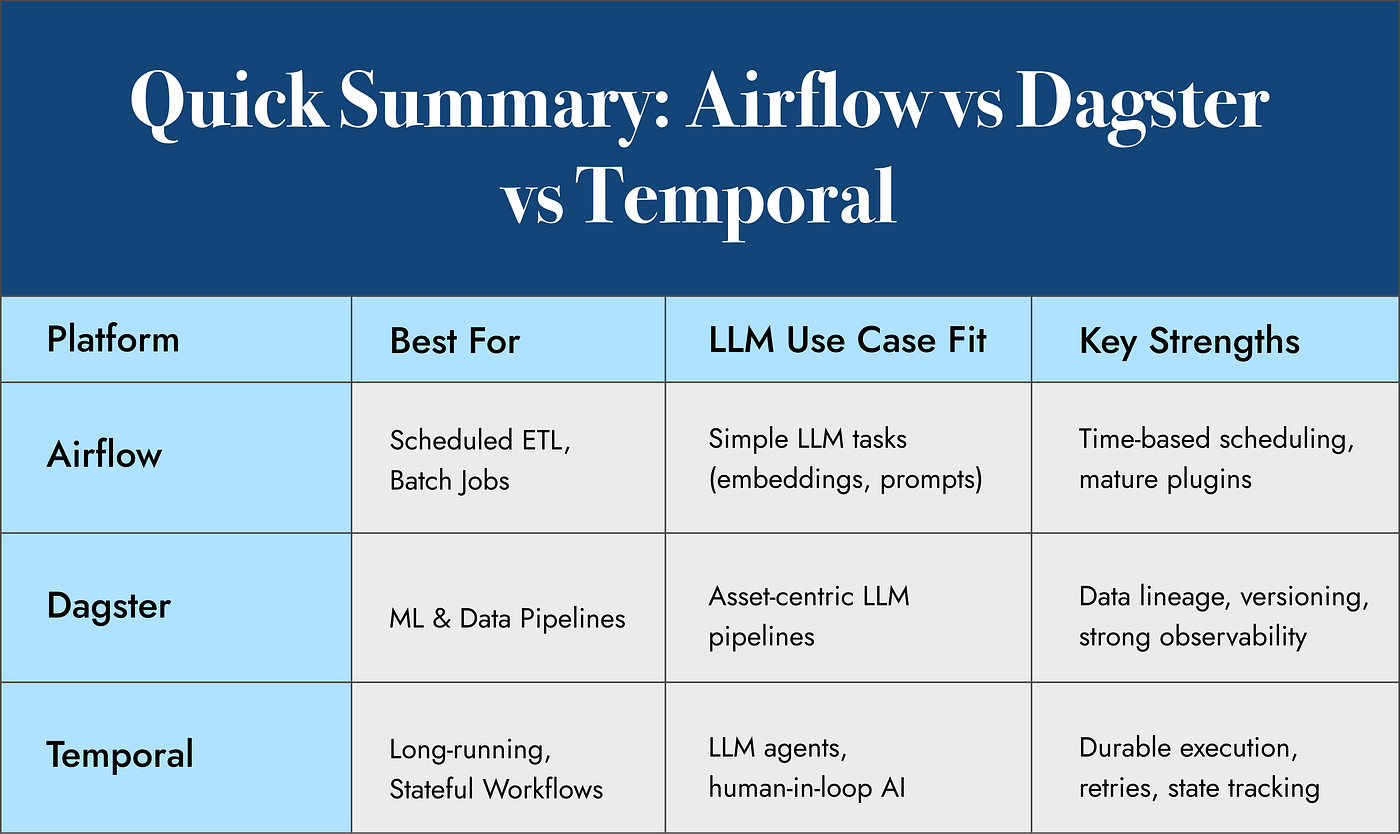 Quick Summary: Airflow vs Dagster vs Temporal

| Platform | Best For | LLM Use Case Fit | Key Strengths |
|---|---|---|---|
| Airflow | Scheduled ETL, Batch Jobs | Simple LLM tasks (embeddings, prompts) | Time-based scheduling, mature plugins |
| Dagster | ML & Data Pipelines | Asset-centric LLM pipelines | Data lineage, versioning, strong observability |
| Temporal | Long-running, Stateful Workflows | LLM agents, human-in-loop AI | Durable execution, retries, state tracking |